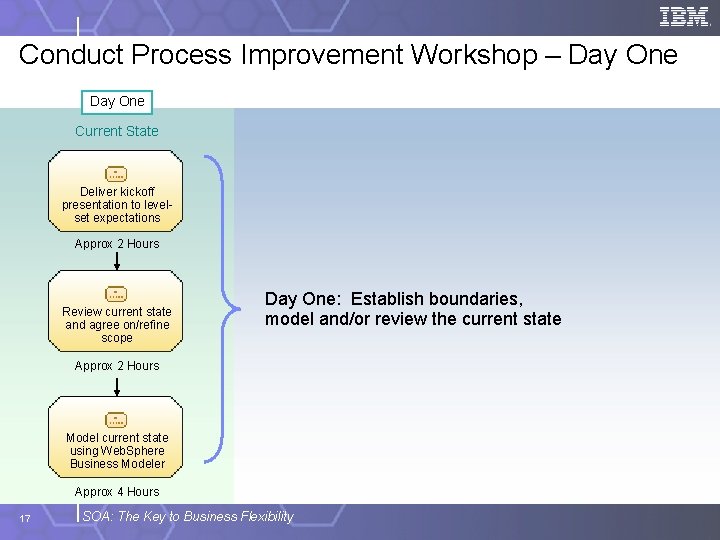 IBM

Conduct Process Improvement Workshop – Day One

Day One

Current State

Deliver kickoff presentation to level-set expectations

Approx 2 Hours

Review current state and agree on/refine scope

Approx 2 Hours

Model current state using WebSphere Business Modeler

Approx 4 Hours

Day One: Establish boundaries, model and/or review the current state

17

SOA: The Key to Business Flexibility